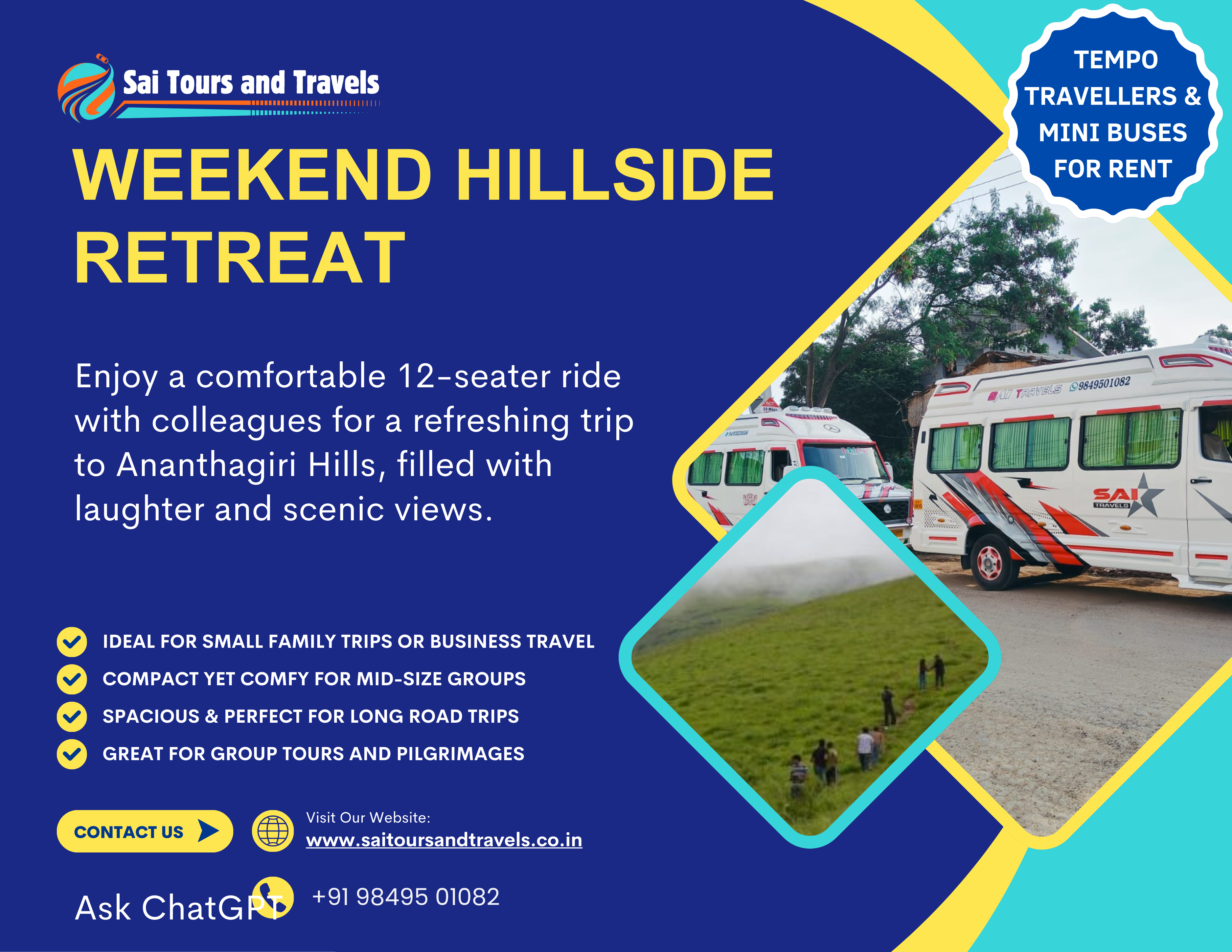 Sai Tours and Travels

TEMPO TRAVELLERS & MINI BUSES FOR RENT

WEEKEND HILLSIDE RETREAT

Enjoy a comfortable 12-seater ride with colleagues for a refreshing trip to Ananthagiri Hills, filled with laughter and scenic views.

SAI TRAVELS 9849501082

SAI TRAVELS

IDEAL FOR SMALL FAMILY TRIPS OR BUSINESS TRAVEL
COMPACT YET COMFY FOR MID-SIZE GROUPS
SPACIOUS & PERFECT FOR LONG ROAD TRIPS
GREAT FOR GROUP TOURS AND PILGRIMAGES

CONTACT US

Visit Our Website:
www.saitoursandtravels.co.in

Ask ChatGPT

+91 98495 01082